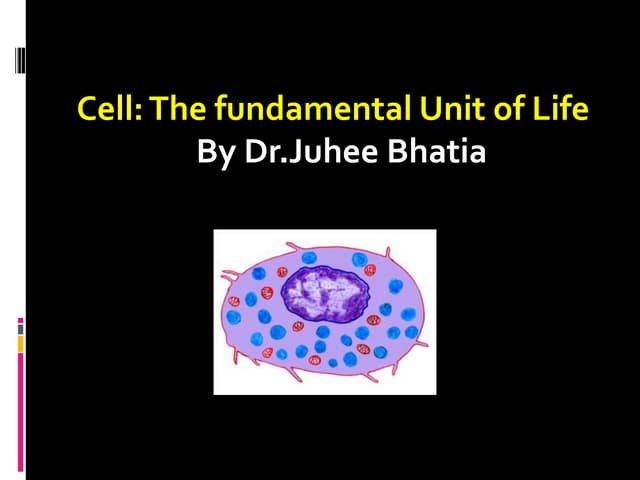 Cell: The fundamental Unit of Life
By Dr.Juhee Bhatia